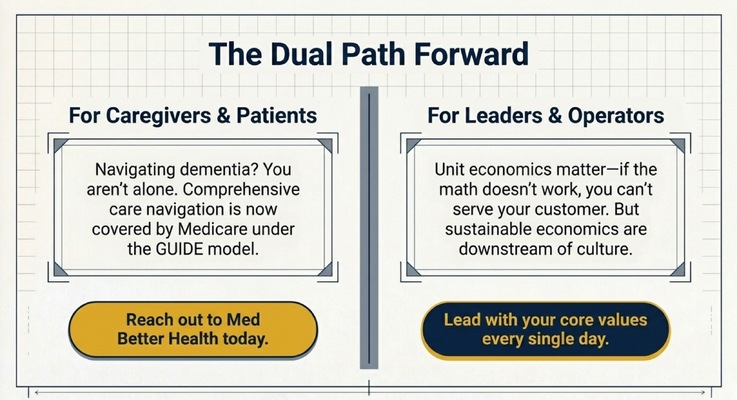 The Dual Path Forward

For Caregivers & Patients

Navigating dementia? You aren't alone. Comprehensive care navigation is now covered by Medicare under the GUIDE model.

Reach out to Med Better Health today.

For Leaders & Operators

Unit economics matter—if the math doesn't work, you can't serve your customer. But sustainable economics are downstream of culture.

Lead with your core values every single day.